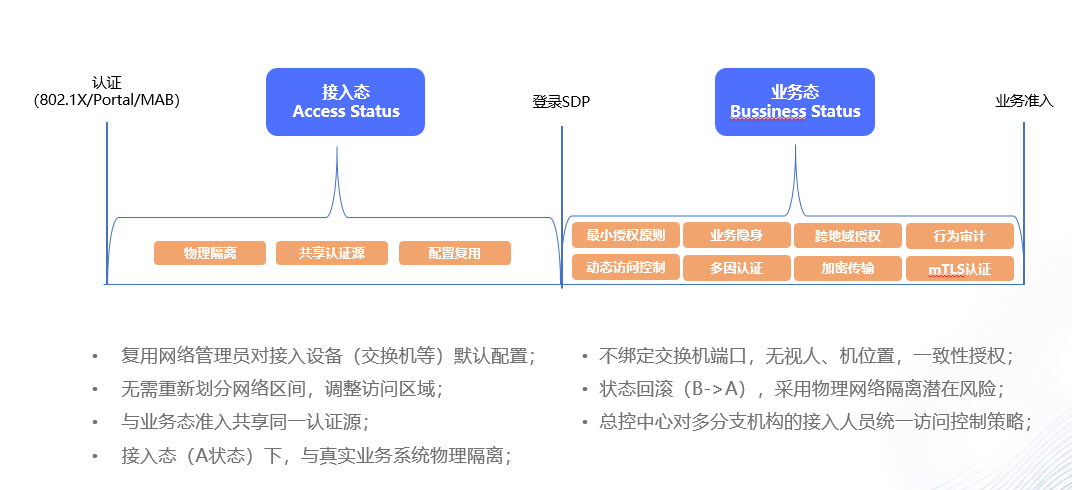 认证
(802.1X/Portal/MAB)

接入态
Access Status

登录SDP

业务态
Bussiness Status

业务准入

物理隔离
共享认证源
配置复用

最小授权原则
业务隐身
跨地域授权
行为审计
动态访问控制
多因认证
加密传输
mTLS认证

• 复用网络管理员对接入设备（交换机等）默认配置；
• 无需重新划分网络区间，调整访问区域；
• 与业务态准入共享同一认证源；
• 接入态（A状态）下，与真实业务系统物理隔离；

• 不绑定交换机端口，无视人、机位置，一致性授权；
• 状态回滚（B->A），采用物理网络隔离潜在风险；
• 总控中心对多分支机构的接入人员统一访问控制策略；